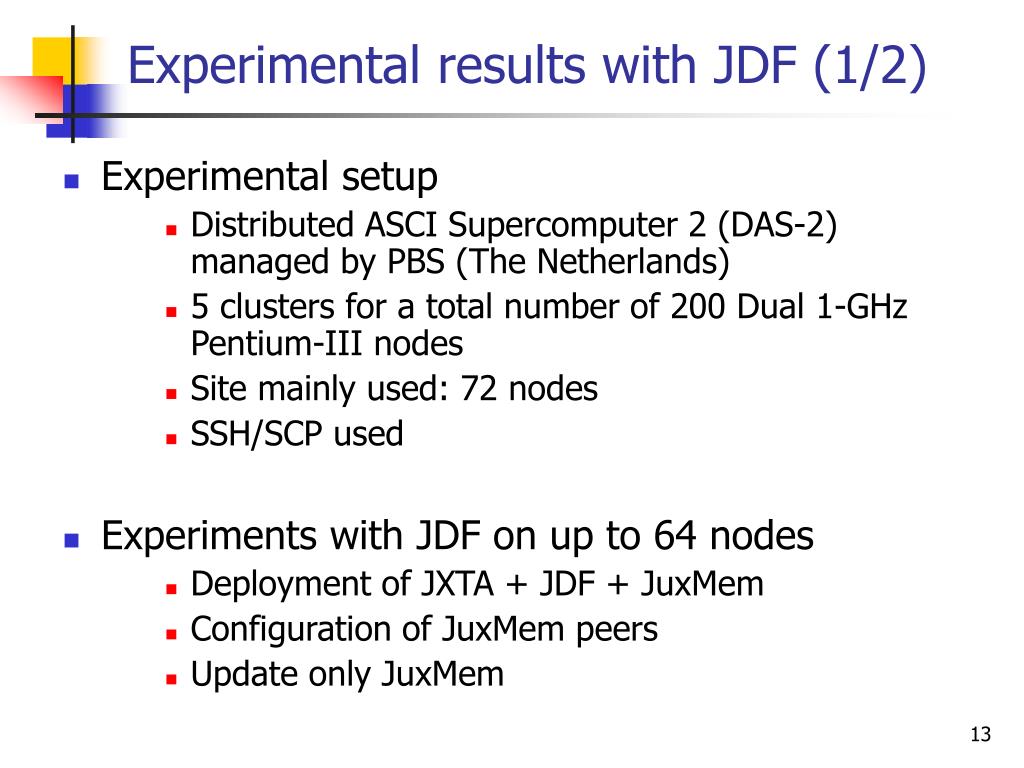 Experimental results with JDF (1/2)

- Experimental setup
  - Distributed ASCI Supercomputer 2 (DAS-2) managed by PBS (The Netherlands)
  - 5 clusters for a total number of 200 Dual 1-GHz Pentium-III nodes
  - Site mainly used: 72 nodes
  - SSH/SCP used

- Experiments with JDF on up to 64 nodes
  - Deployment of JXTA + JDF + JuxMem
  - Configuration of JuxMem peers
  - Update only JuxMem

13